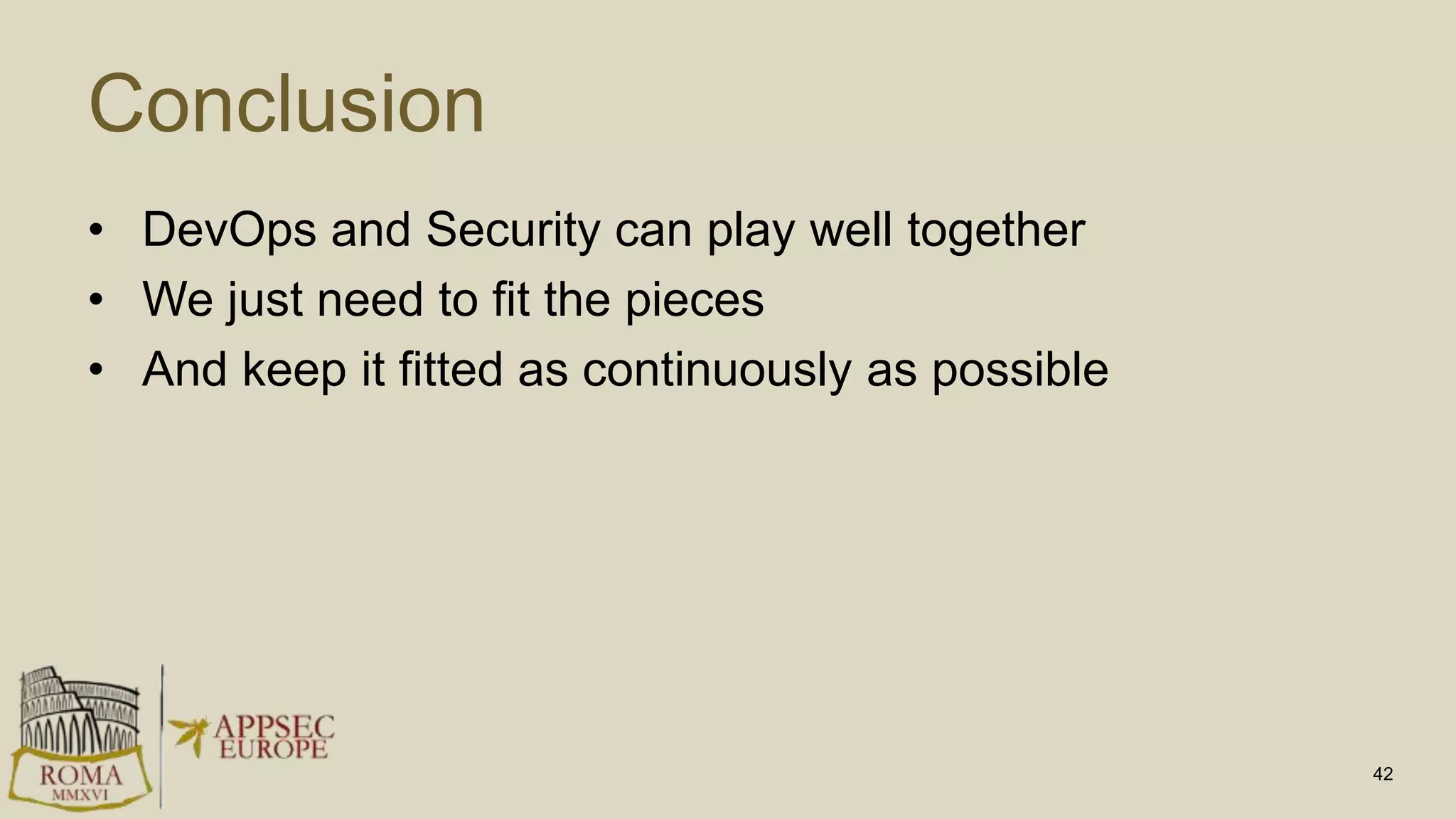 Conclusion

• DevOps and Security can play well together
• We just need to fit the pieces
• And keep it fitted as continuously as possible

ROMA
MMXVI

APPSEC
EUROPE

42